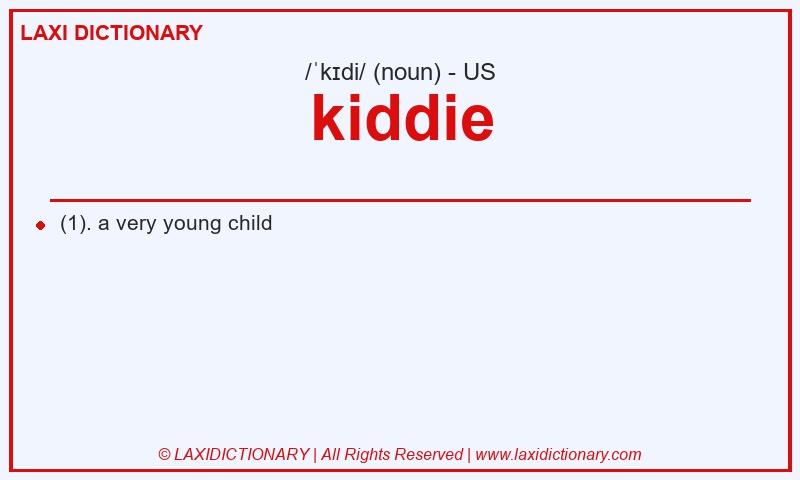 LAXI DICTIONARY

/ˈkɪdi/ (noun) - US

kiddie

(1). a very young child

© LAXIDICTIONARY | All Rights Reserved | www.laxidictionary.com